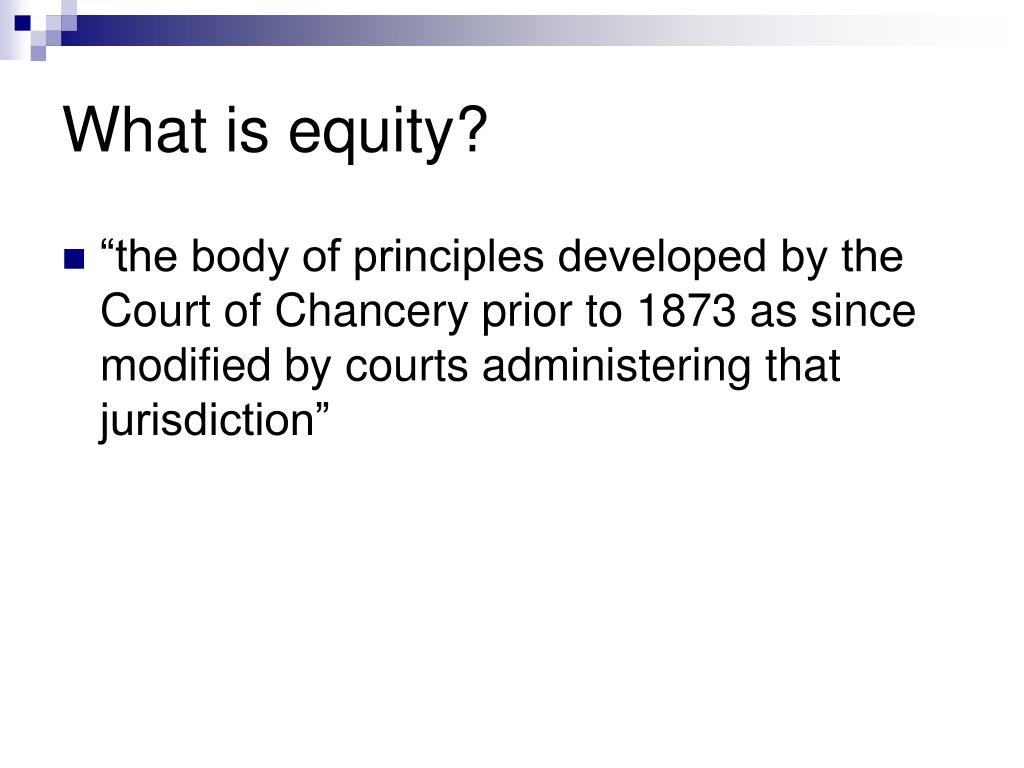 What is equity?

“the body of principles developed by the Court of Chancery prior to 1873 as since modified by courts administering that jurisdiction”